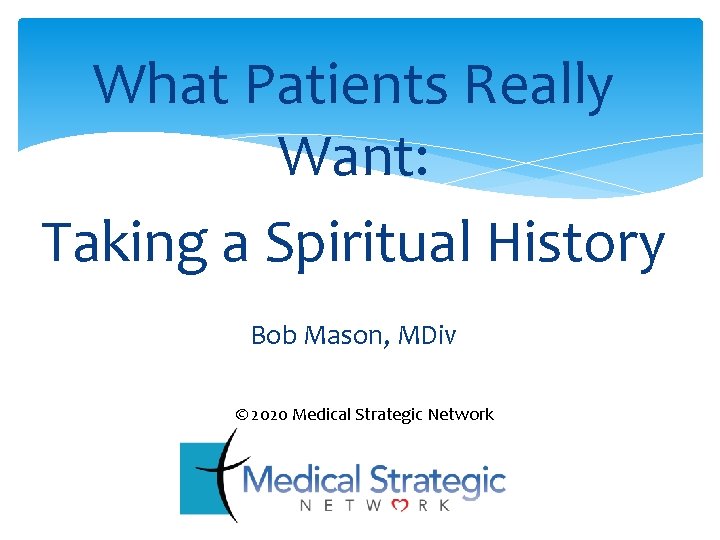 What Patients Really Want:

Taking a Spiritual History

Bob Mason, MDiv

©2020 Medical Strategic Network

Medical Strategic
NETWORK